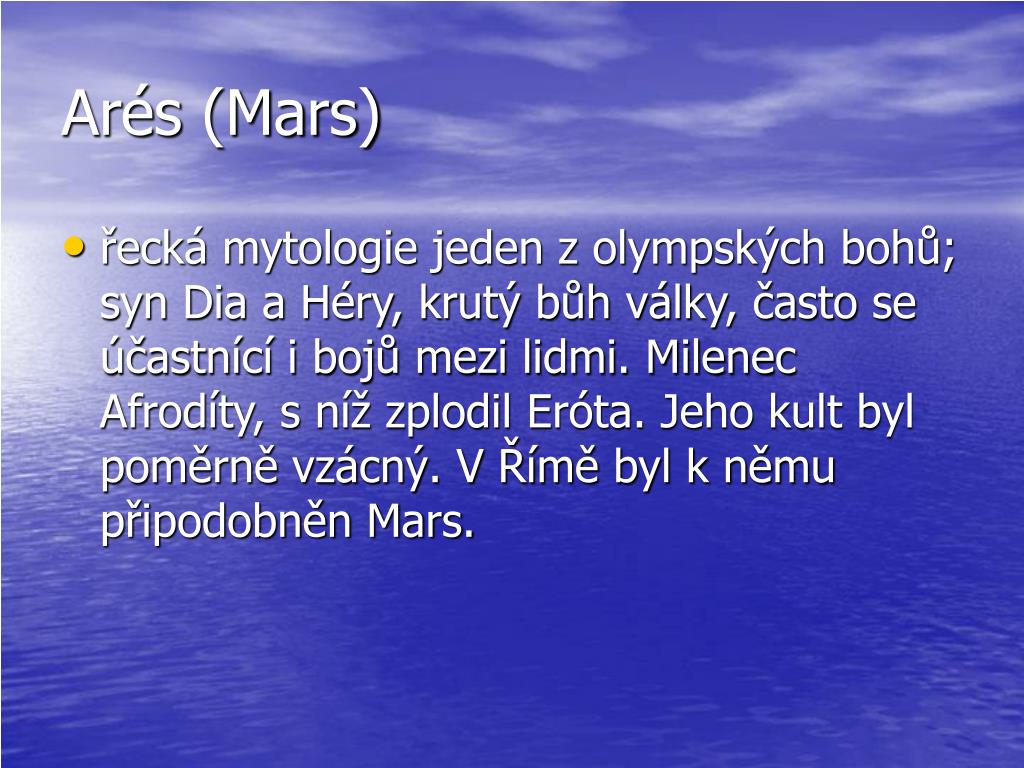 Arés (Mars)

• řecká mytologie jeden z olympských bohů; syn Dia a Héry, krutý bůh války, často se účastnící i bojů mezi lidmi. Milenec Afrodíty, s níž zplodil Eróta. Jeho kult byl poměrně vzácný. V Římě byl k němu připodobněn Mars.